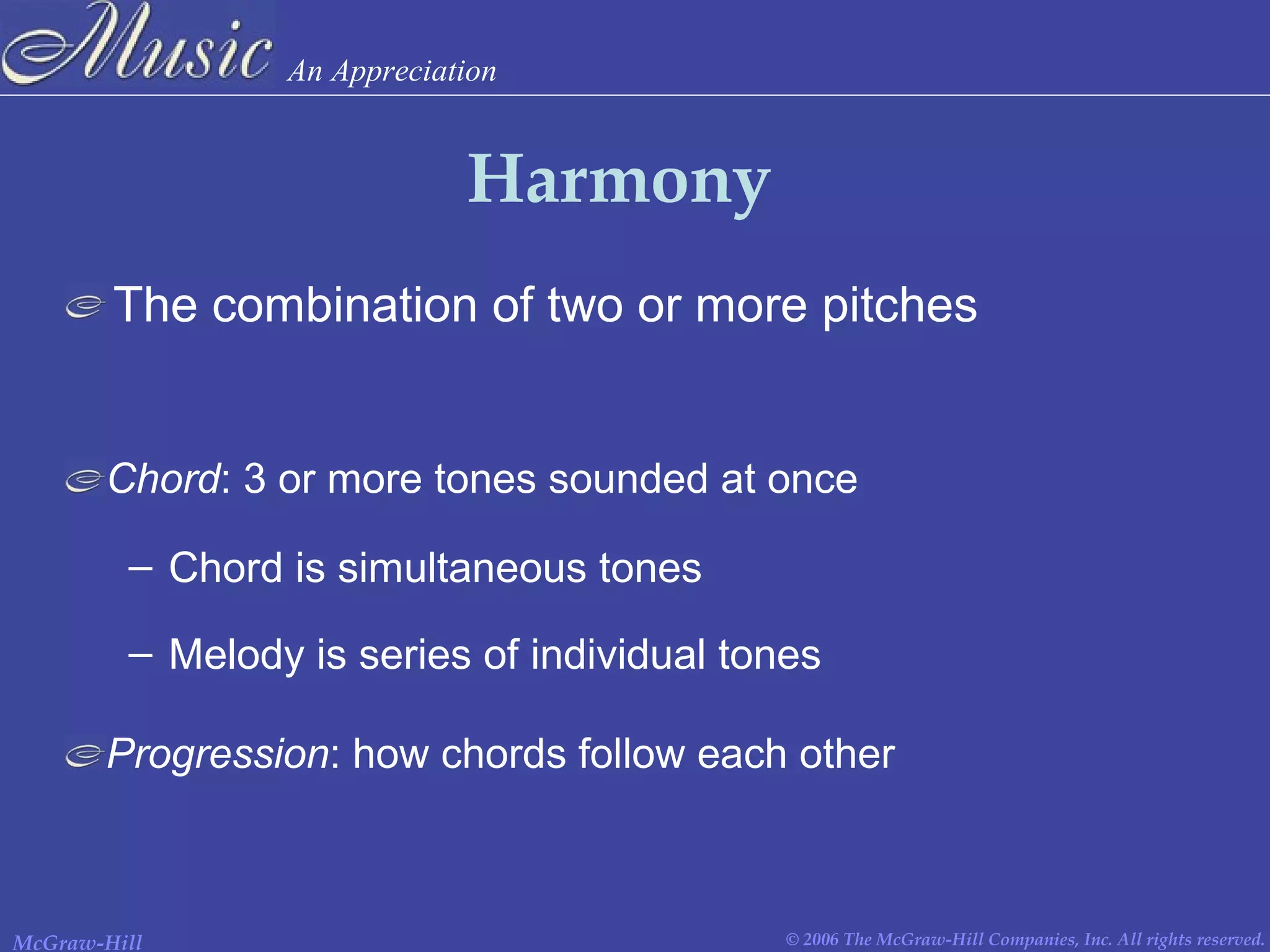 Music An Appreciation

Harmony

The combination of two or more pitches

Chord: 3 or more tones sounded at once

– Chord is simultaneous tones

– Melody is series of individual tones

Progression: how chords follow each other

McGraw-Hill

© 2006 The McGraw-Hill Companies, Inc. All rights reserved.